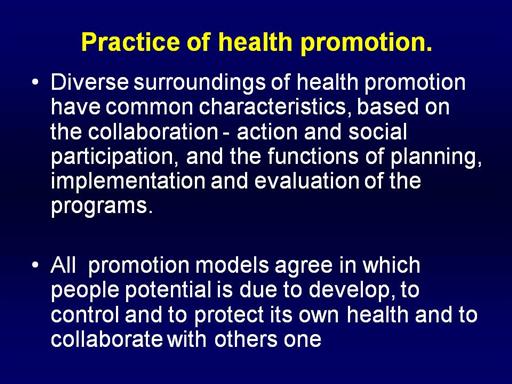 Practice of health promotion.

• Diverse surroundings of health promotion have common characteristics, based on the collaboration - action and social participation, and the functions of planning, implementation and evaluation of the programs.

• All promotion models agree in which people potential is due to develop, to control and to protect its own health and to collaborate with others one